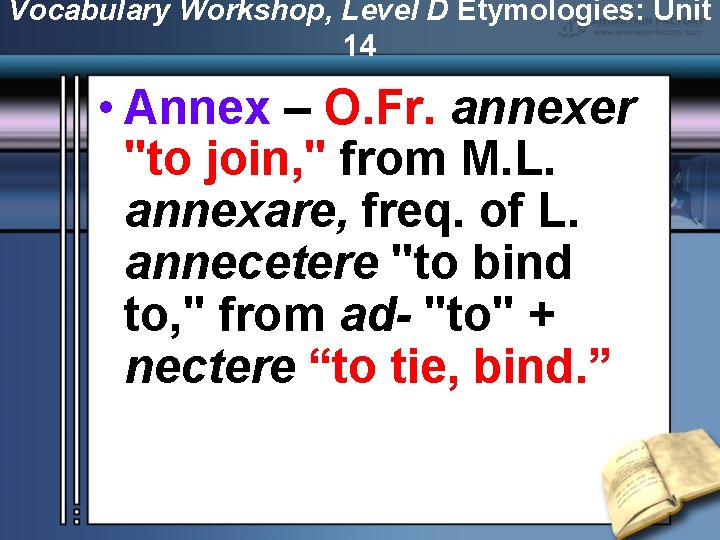 Vocabulary Workshop, Level D Etymologies: Unit 14

ANIMATION FACTORY
www.animationfactory.com

• Annex – O.Fr. annexer "to join," from M.L. annexare, freq. of L. annecetere "to bind to," from ad- "to" + nectere “to tie, bind.”